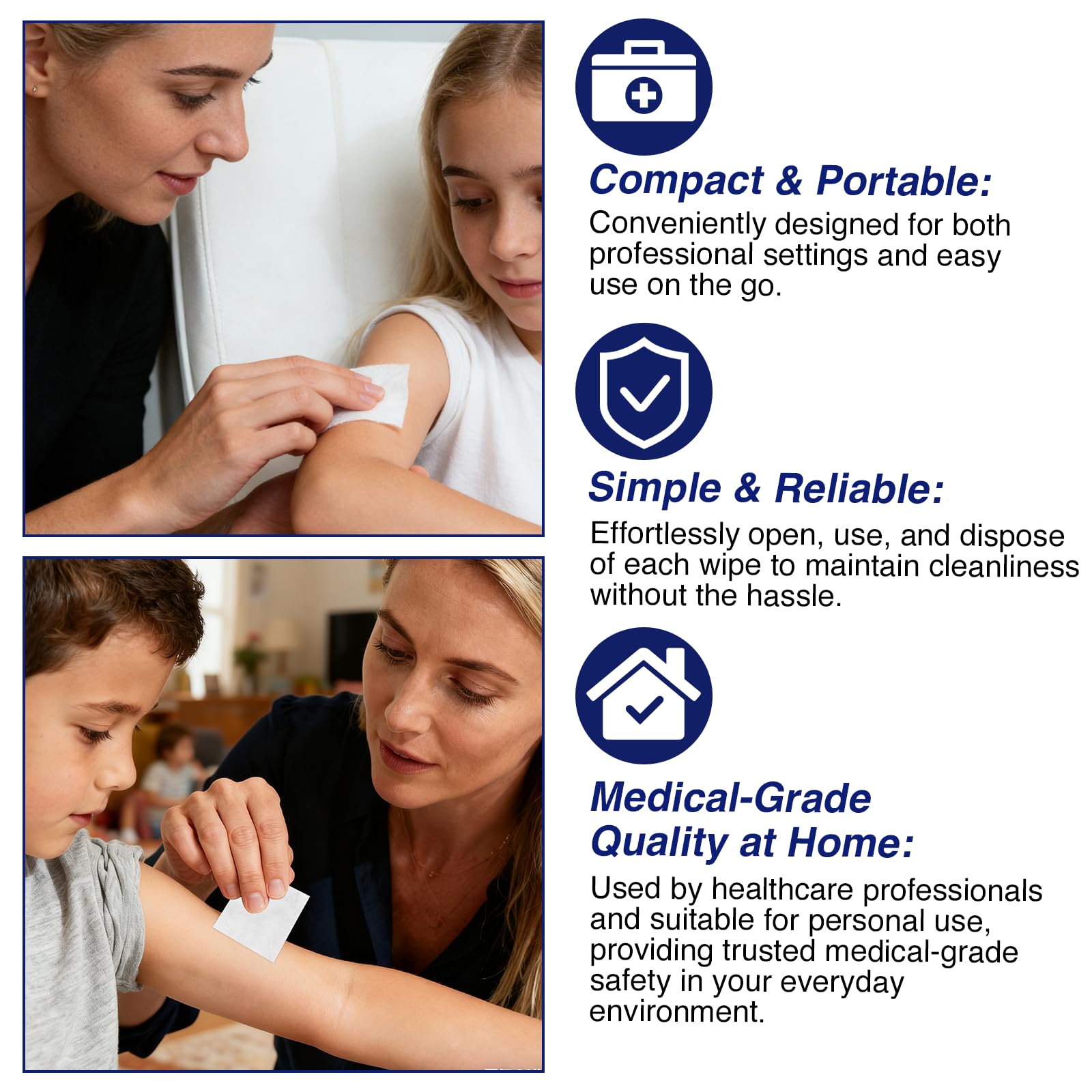 Compact & Portable:

Conveniently designed for both professional settings and easy use on the go.

Simple & Reliable:

Effortlessly open, use, and dispose of each wipe to maintain cleanliness without the hassle.

Medical-Grade Quality at Home:

Used by healthcare professionals and suitable for personal use, providing trusted medical-grade safety in your everyday environment.